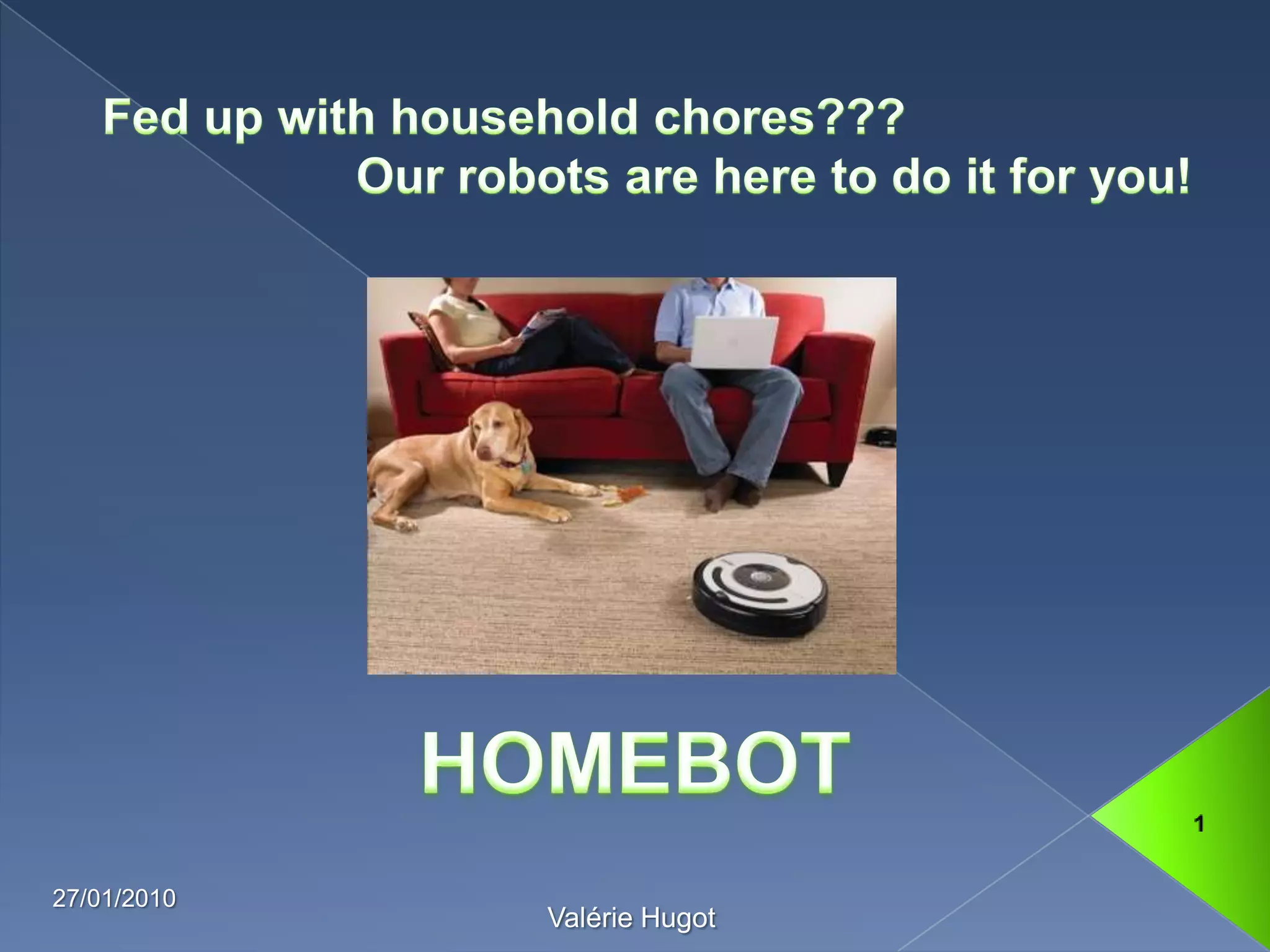 Fed up with household chores???
Our robots are here to do it for you!

HOMEBOT

1

27/01/2010

Valérie Hugot